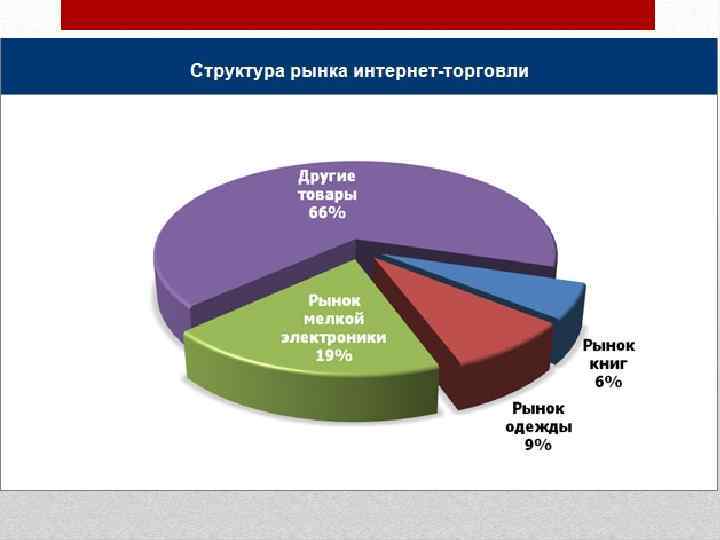 Структура рынка интернет-торговли

Другие товары 66%

Рынок мелкой электроники 19%

Рынок книг 6%

Рынок одежды 9%